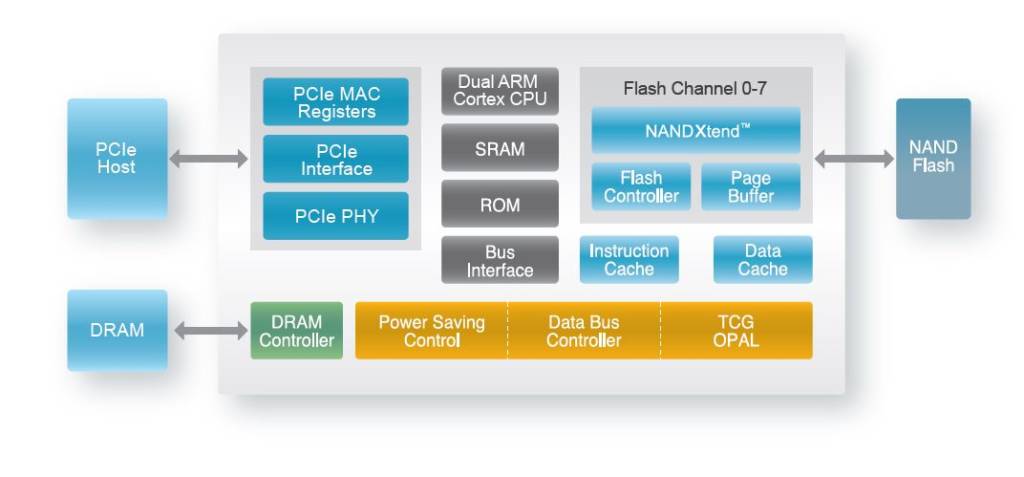 PCIe Host

PCIe MAC Registers

PCIe Interface

PCIe PHY

Dual ARM Cortex CPU

SRAM

ROM

Bus Interface

Flash Channel 0-7

NANDXtend™

Flash Controller

Page Buffer

Instruction Cache

Data Cache

NAND Flash

DRAM

DRAM Controller

Power Saving Control

Data Bus Controller

TCG OPAL